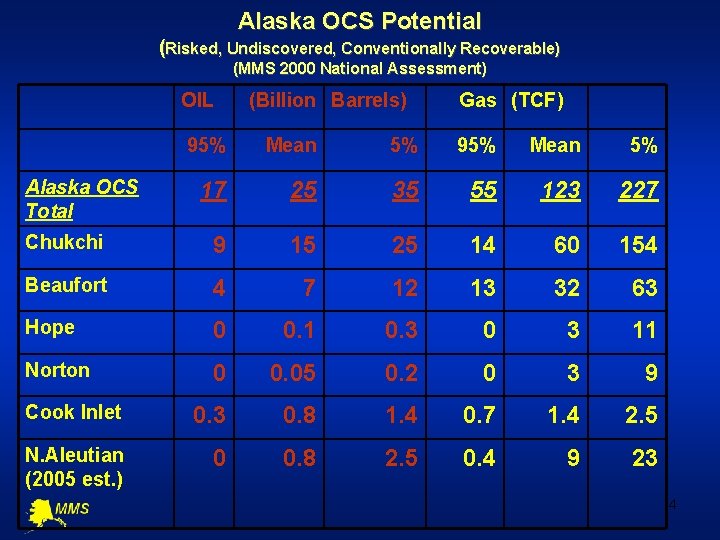 Alaska OCS Potential
(Risked, Undiscovered, Conventionally Recoverable)
(MMS 2000 National Assessment)

| | OIL | (Billion | Barrels) | Gas | (TCF) | |
|---|---|---|---|---|---|---|
| | 95% | Mean | 5% | 95% | Mean | 5% |
| Alaska OCS Total | 17 | 25 | 35 | 55 | 123 | 227 |
| Chukchi | 9 | 15 | 25 | 14 | 60 | 154 |
| Beaufort | 4 | 7 | 12 | 13 | 32 | 63 |
| Hope | 0 | 0.1 | 0.3 | 0 | 3 | 11 |
| Norton | 0 | 0.05 | 0.2 | 0 | 3 | 9 |
| Cook Inlet | 0.3 | 0.8 | 1.4 | 0.7 | 1.4 | 2.5 |
| N.Aleutian (2005 est.) | 0 | 0.8 | 2.5 | 0.4 | 9 | 23 |

MMS

4